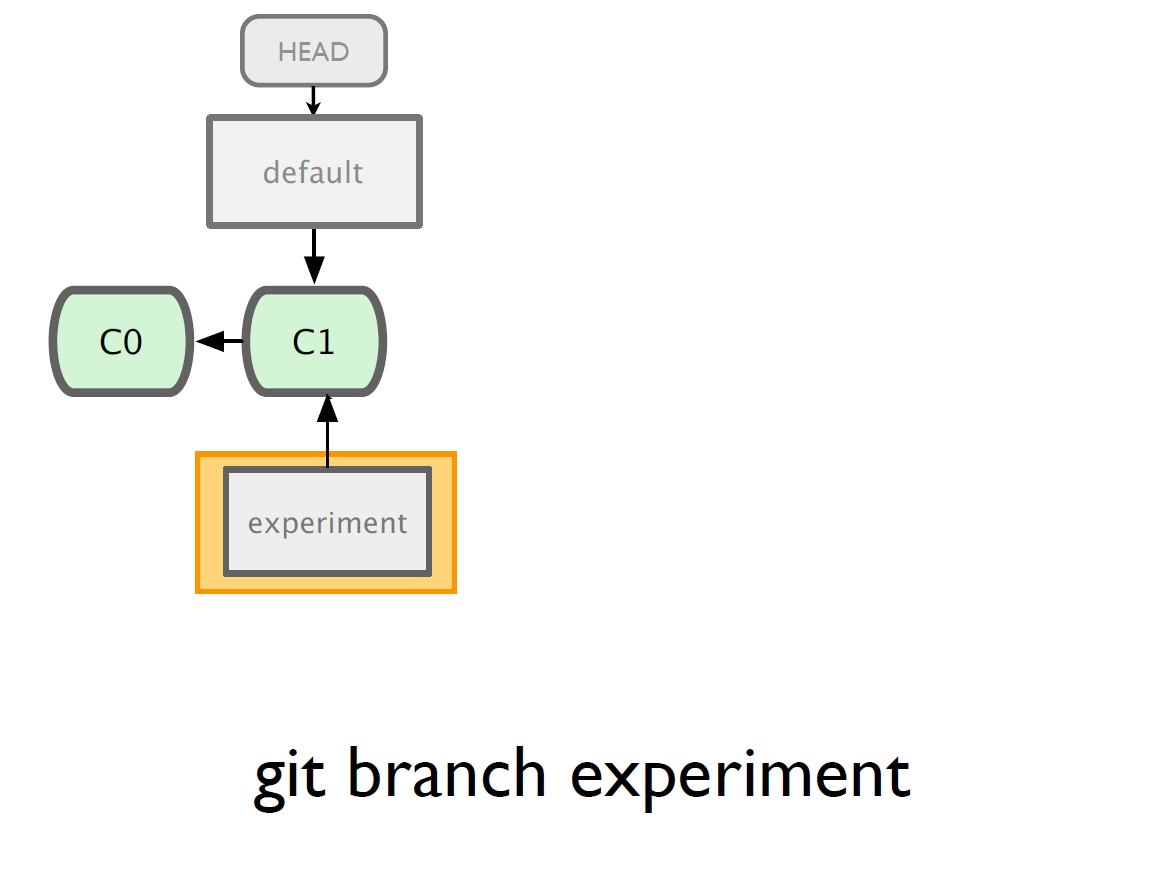 HEAD

default

C0

C1

experiment

git branch experiment